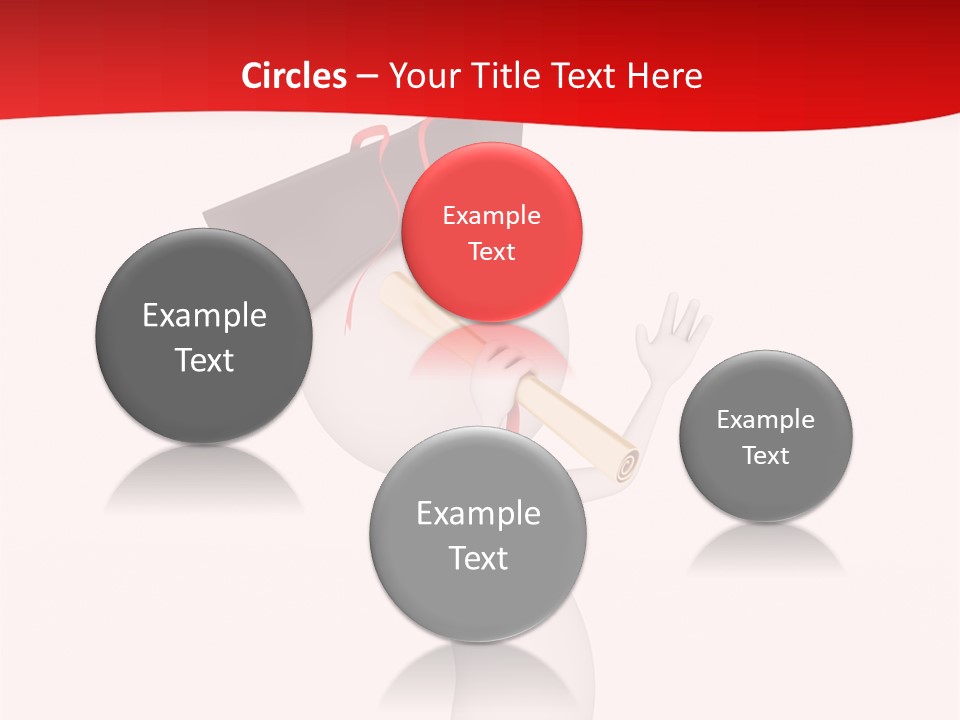 Circles – Your Title Text Here

Example Text

Example Text

Example Text

Example Text